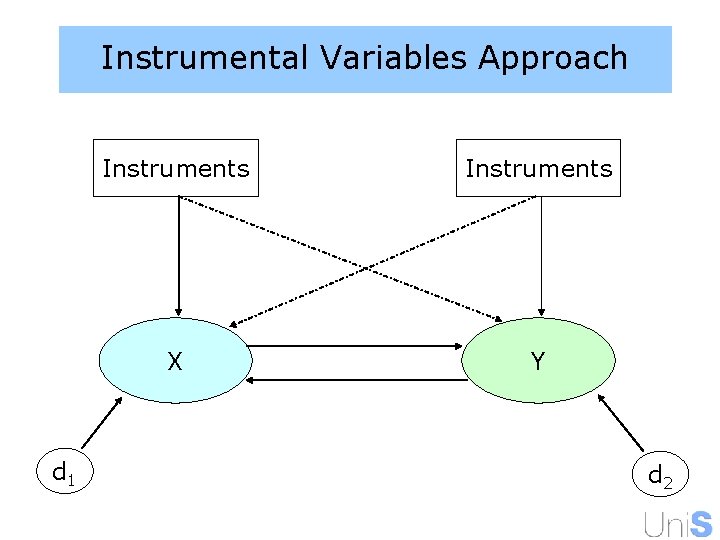 Instrumental Variables Approach

Instruments

Instruments

X

Y

$d_1$

$d_2$

UniS